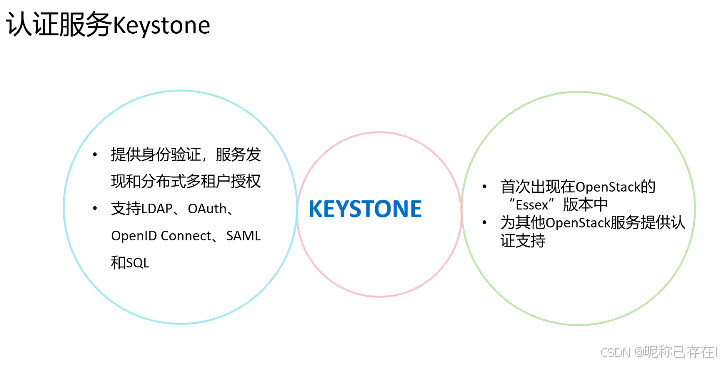 认证服务Keystone

• 提供身份验证，服务发现和分布式多租户授权
• 支持LDAP、OAuth、OpenID Connect、SAML和SQL

KEYSTONE

• 首次出现在OpenStack的“Essex”版本中
• 为其他OpenStack服务提供认证支持

CSDN @昵称已存在!